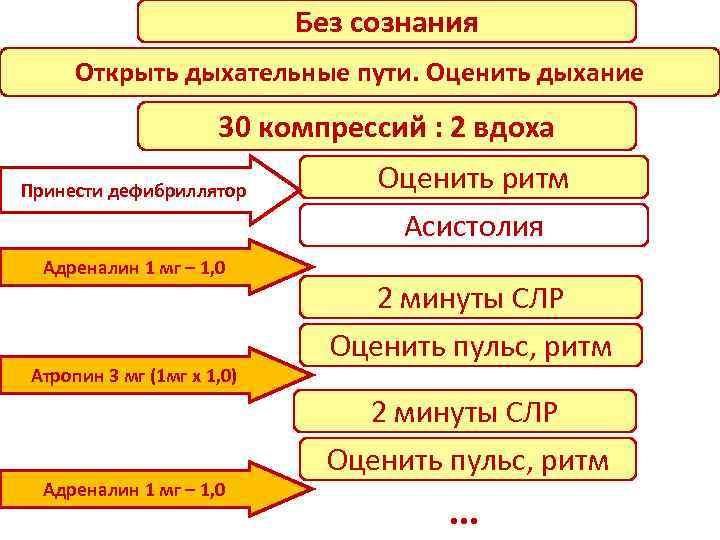 Без сознания

Открыть дыхательные пути. Оценить дыхание

30 компрессий : 2 вдоха

Принести дефибриллятор

Оценить ритм

Асистолия

Адреналин 1 мг – 1,0

2 минуты СЛР

Оценить пульс, ритм

Атропин 3 мг (1мг х 1,0)

2 минуты СЛР

Оценить пульс, ритм

Адреналин 1 мг – 1,0

...